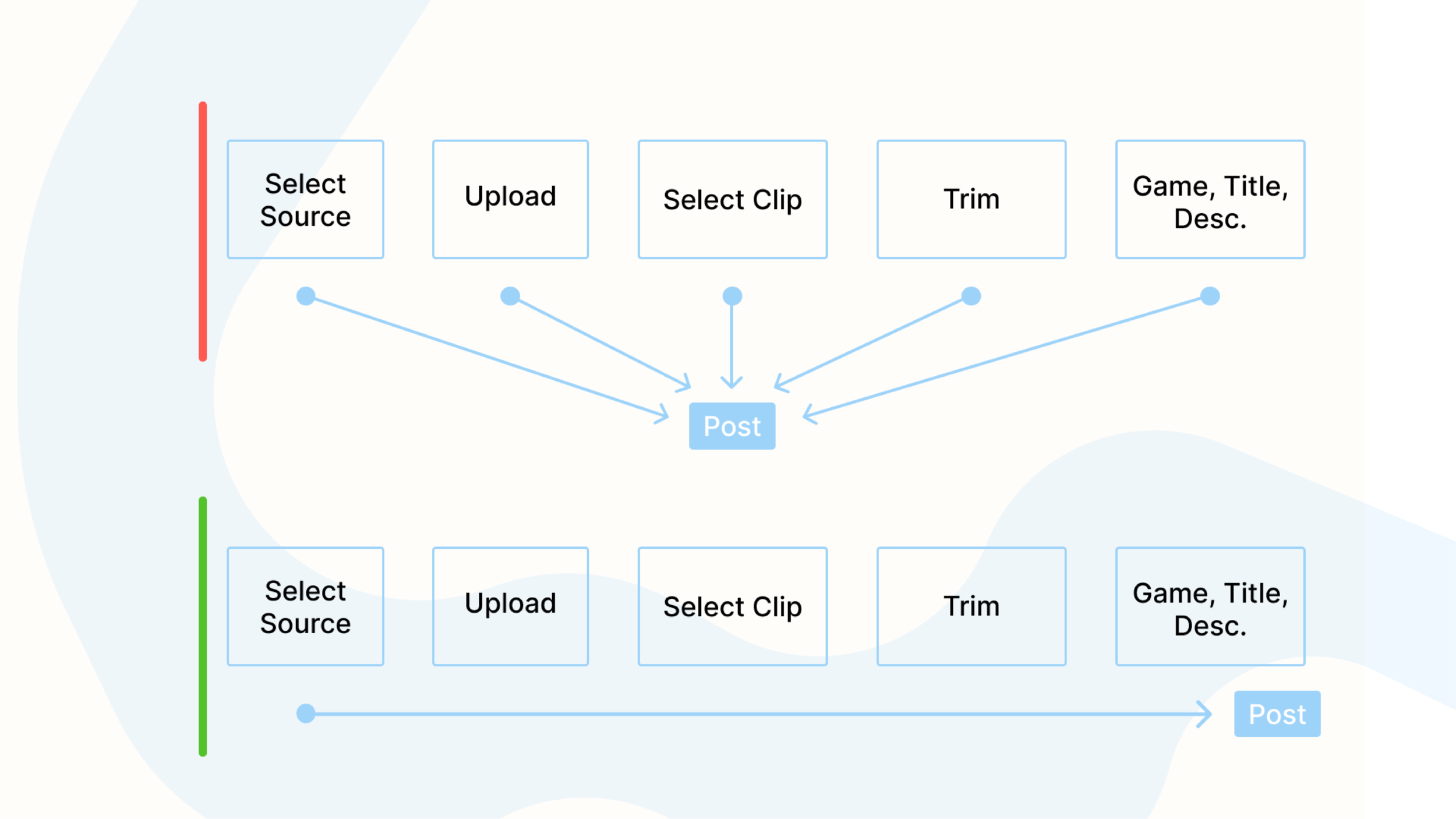 Select Source

Upload

Select Clip

Trim

Game, Title, Desc.

Post

Select Source

Upload

Select Clip

Trim

Game, Title, Desc.

Post